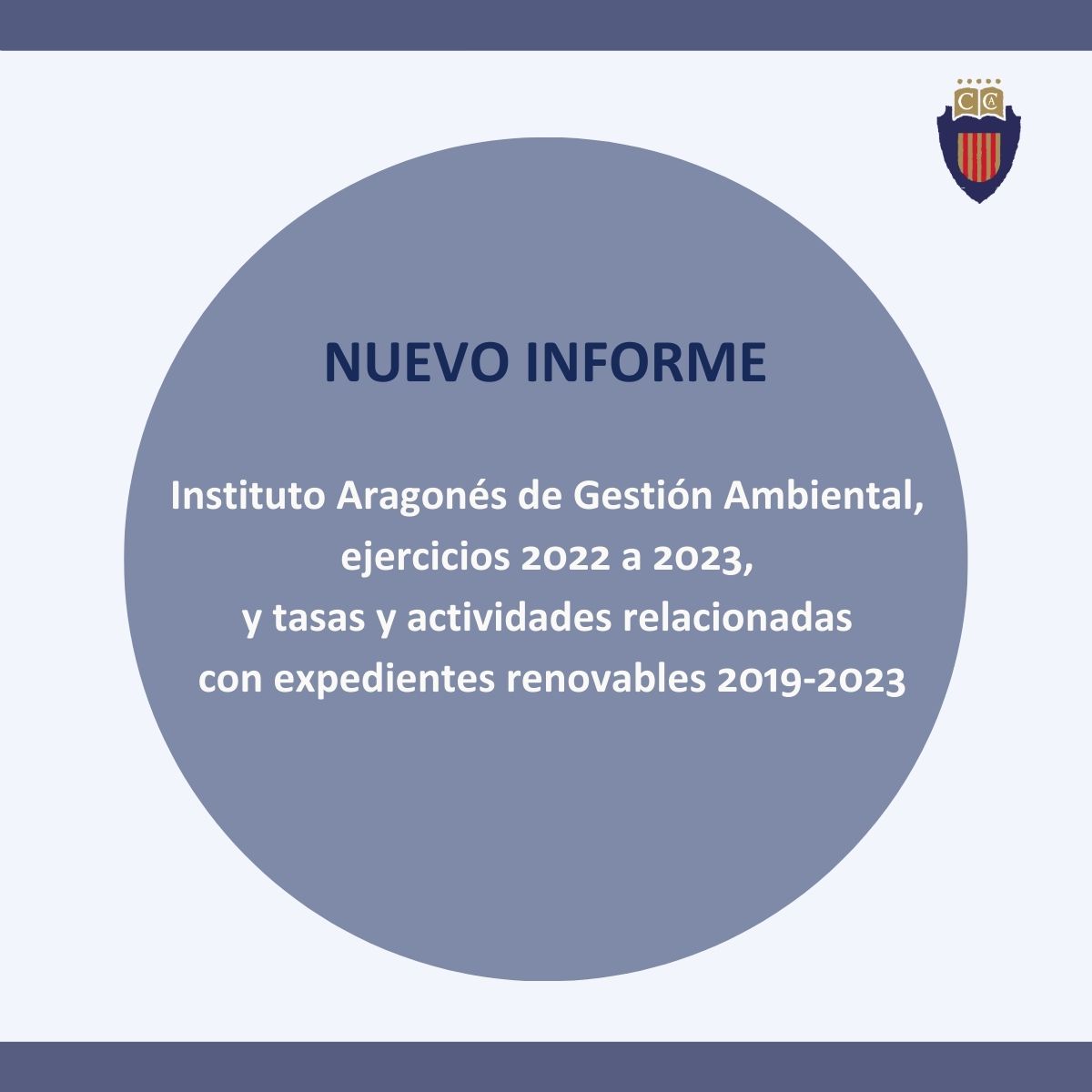 C A

NUEVO INFORME

Instituto Aragonés de Gestión Ambiental, ejercicios 2022 a 2023, y tasas y actividades relacionadas con expedientes renovables 2019-2023